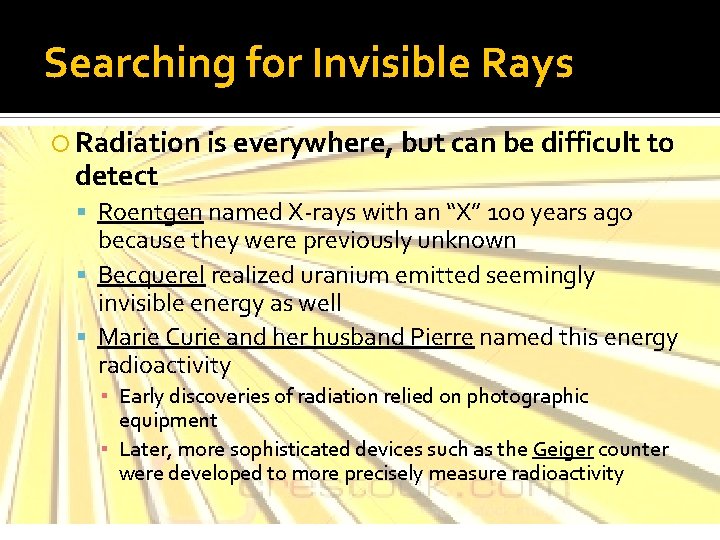 Searching for Invisible Rays

Radiation is everywhere, but can be difficult to detect

Roentgen named X-rays with an "X" 100 years ago because they were previously unknown

Becquerel realized uranium emitted seemingly invisible energy as well

Marie Curie and her husband Pierre named this energy radioactivity

Early discoveries of radiation relied on photographic equipment

Later, more sophisticated devices such as the Geiger counter were developed to more precisely measure radioactivity

crestock.com